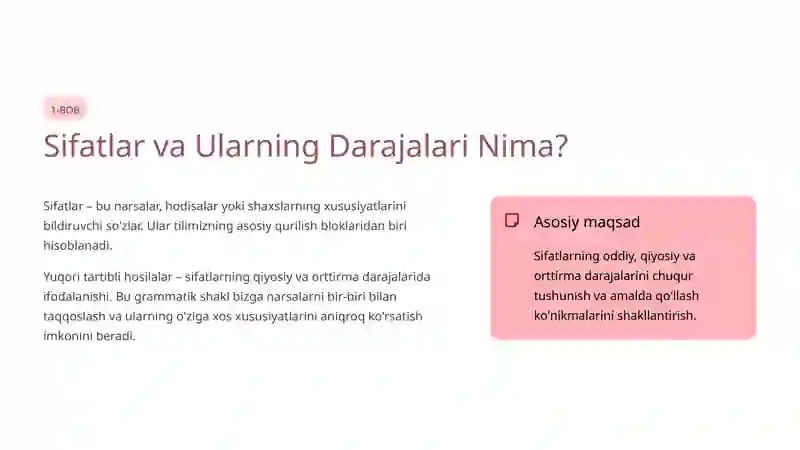 1-BOB

Sifatlar va Ularning Darajalari Nima?

Sifatlar – bu narsalar, hodisalar yoki shaxslarning xususiyatlarini bildiruvchi so'zlar. Ular tilimizning asosiy qurilish bloklaridan biri hisoblanadi.

Yuqori tartibli hosilalar – sifatlarning qiyosiy va orttirma darajalarida ifodalanishi. Bu grammatik shakl bizga narsalarni bir-biri bilan taqqoslash va ularning o'ziga xos xususiyatlarini aniqroq ko'rsatish imkonini beradi.

Asosiy maqsad

Sifatlarning oddiy, qiyosiy va orttirma darajalarini chuqur tushunish va amalda qo'llash ko'nikmalarini shakllantirish.